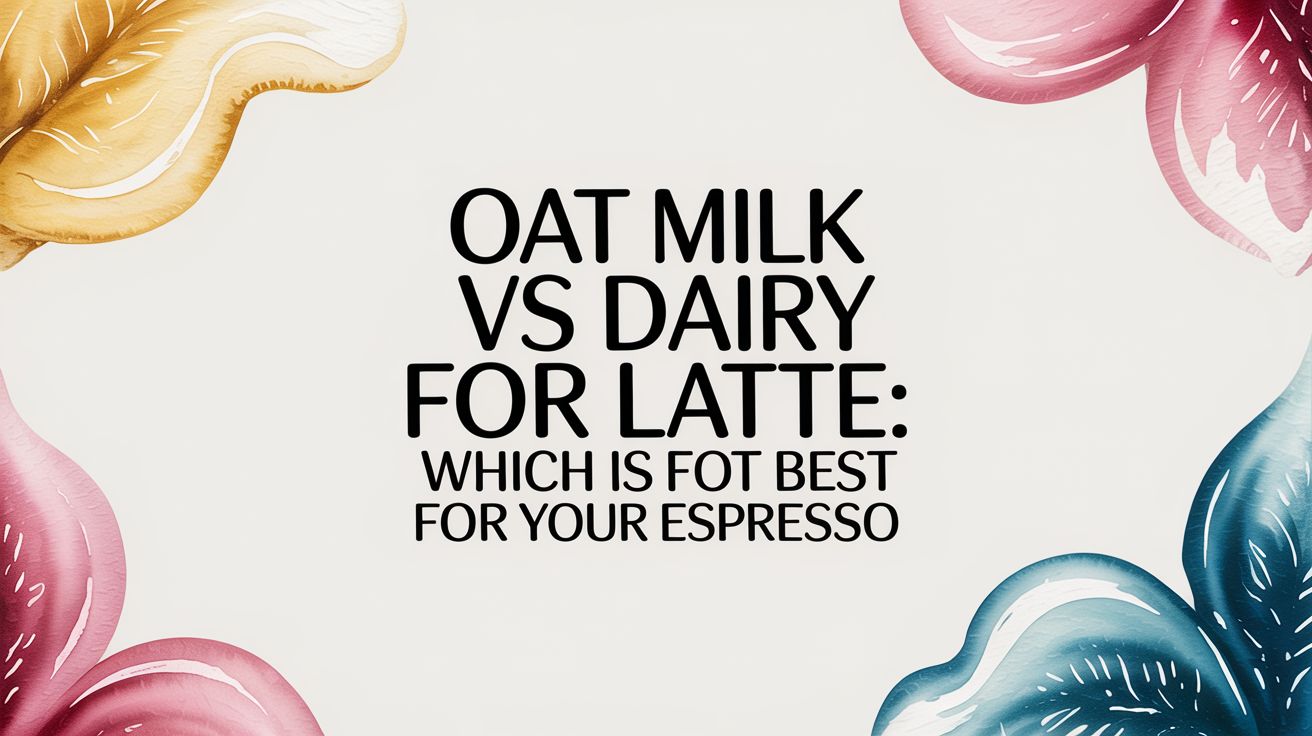 OAT MILK VS DAIRY FOR LATTE:
WHICH IS FOT BEST FOR YOUR ESPRESSO